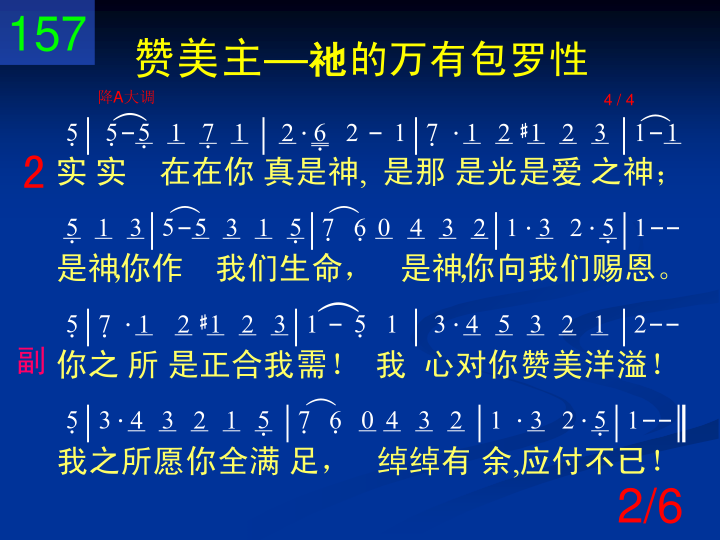 157
赞美主—祂的万有包罗性

降A大调
4 / 4

5 | 5 - 5 1 7 1 | 2 · 6 2 - 1 | 7 · 1 2 #1 2 3 | 1 - 1
2 实 实 在在你 真是神, 是那 是光是爱 之神;

5 1 3 | 5 - 5 3 1 5 | 7 6 0 4 3 2 | 1 · 3 2 · 5 | 1 - -
是神,你作 我们生命, 是神,你向我们赐恩。

5 | 7 · 1 2 #1 2 3 | 1 - 5 1 | 3 · 4 5 3 2 1 | 2 - -
副 你之 所 是正合我需! 我 心对你赞美洋溢!

5 | 3 · 4 3 2 1 5 | 7 6 0 4 3 2 | 1 · 3 2 · 5 | 1 - - ‖
我之所愿你全满 足, 绰绰有 余,应付不已!

2/6